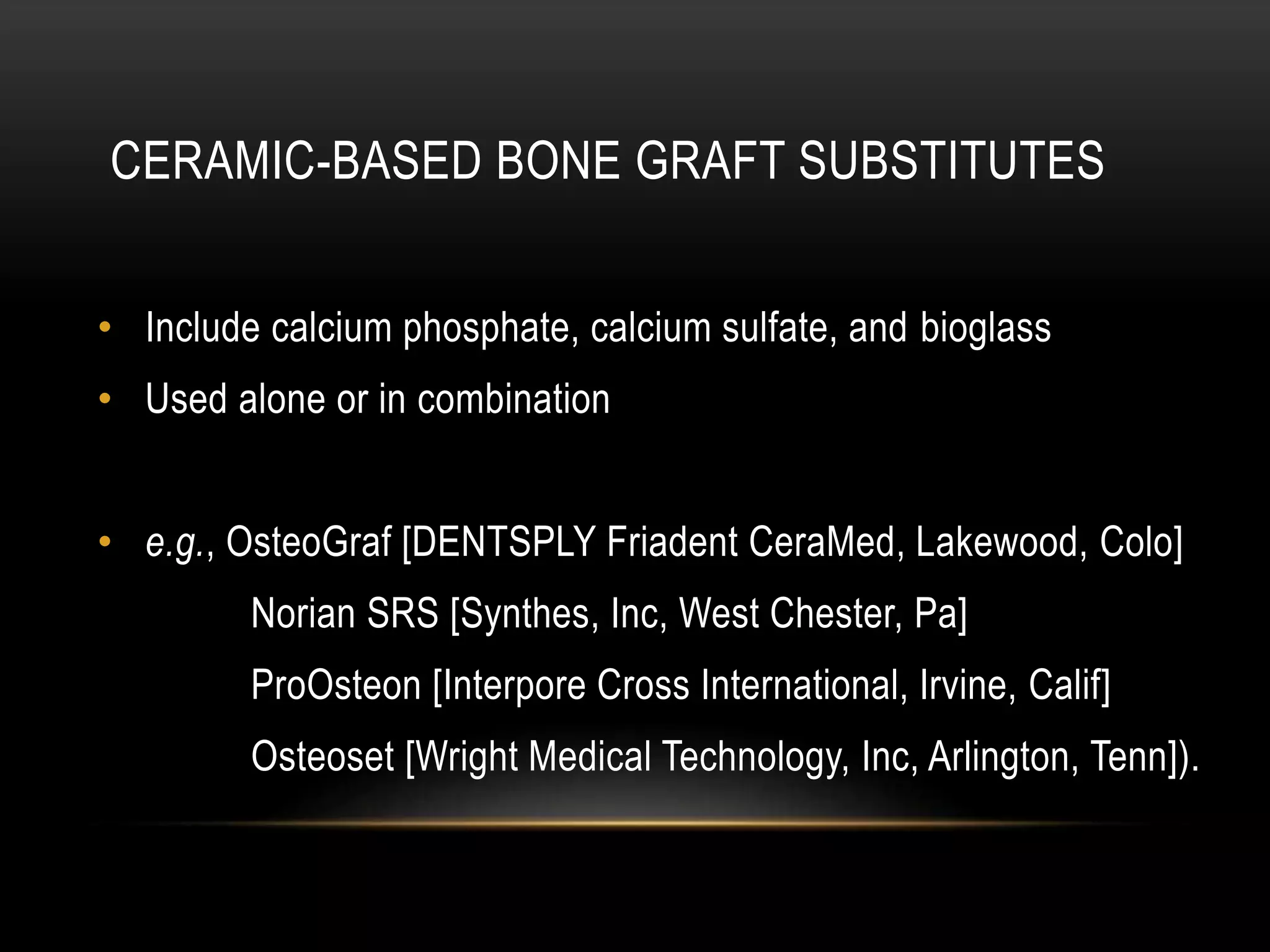 CERAMIC-BASED BONE GRAFT SUBSTITUTES

• Include calcium phosphate, calcium sulfate, and bioglass
• Used alone or in combination

• e.g., OsteoGraf [DENTSPLY Friadent CeraMed, Lakewood, Colo]
Norian SRS [Synthes, Inc, West Chester, Pa]
ProOsteon [Interpore Cross International, Irvine, Calif]
Osteoset [Wright Medical Technology, Inc, Arlington, Tenn]).